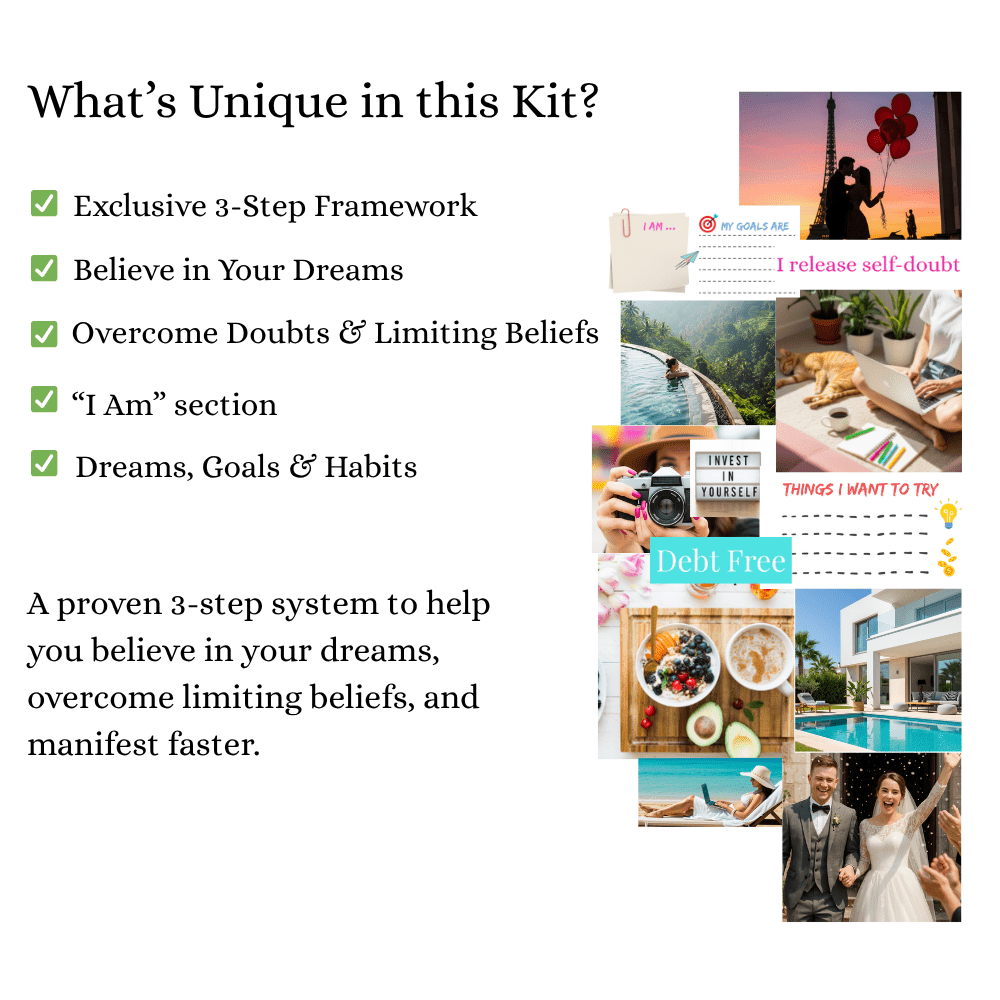 What's Unique in this Kit?

✅ Exclusive 3-Step Framework

✅ Believe in Your Dreams

✅ Overcome Doubts & Limiting Beliefs

✅ "I Am" section

✅ Dreams, Goals & Habits

A proven 3-step system to help you believe in your dreams, overcome limiting beliefs, and manifest faster.

I AM ...

MY GOALS ARE

I release self-doubt

INVEST IN YOURSELF

THINGS I WANT TO TRY

Debt Free